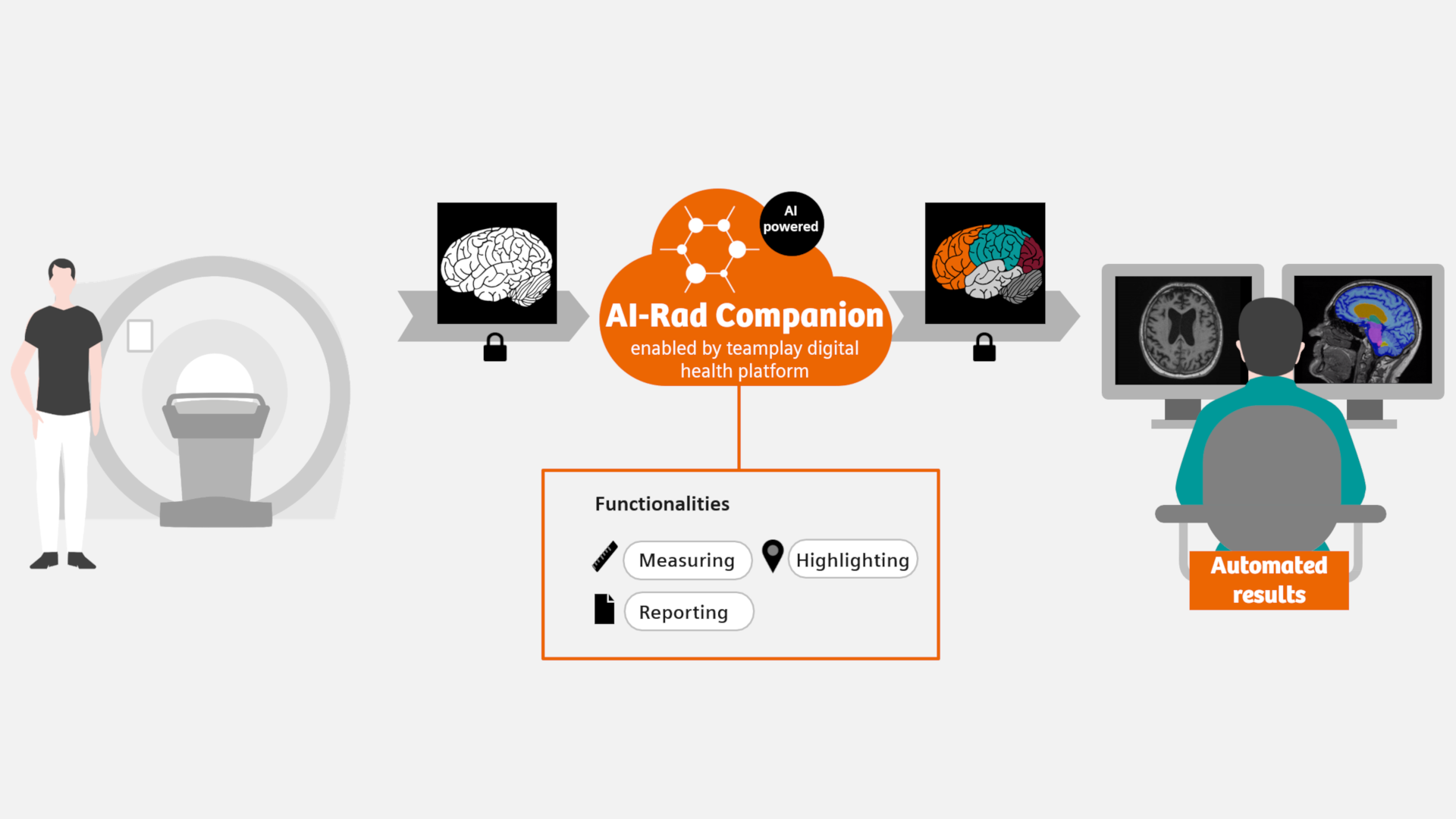 AI powered

AI-Rad Companion
enabled by teamplay digital health platform

Functionalities

Measuring

Highlighting

Reporting

Automated results